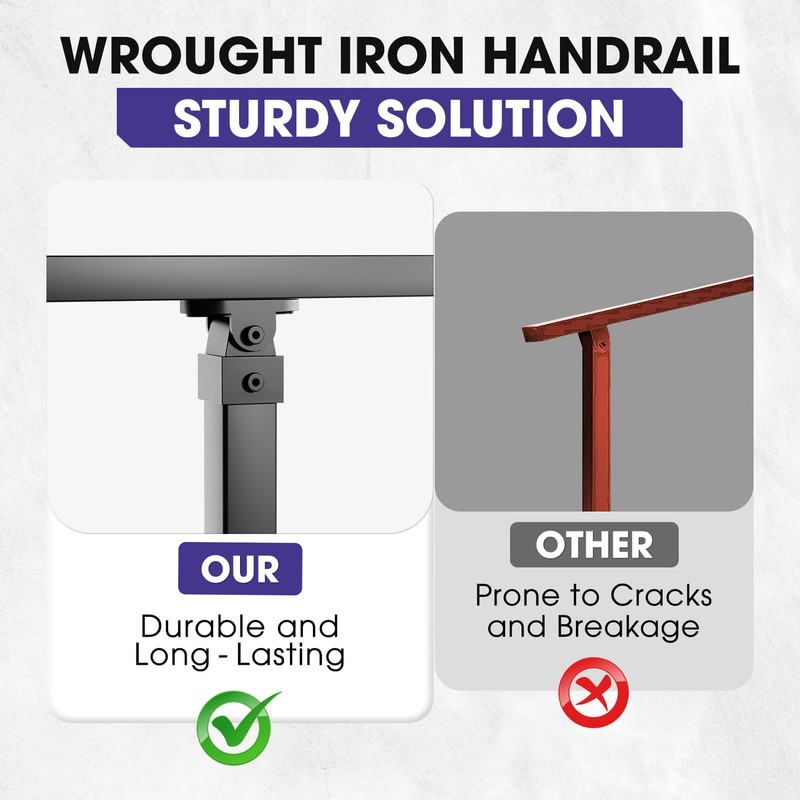 WROUGHT IRON HANDRAIL
STURDY SOLUTION

OUR
Durable and Long - Lasting

OTHER
Prone to Cracks and Breakage